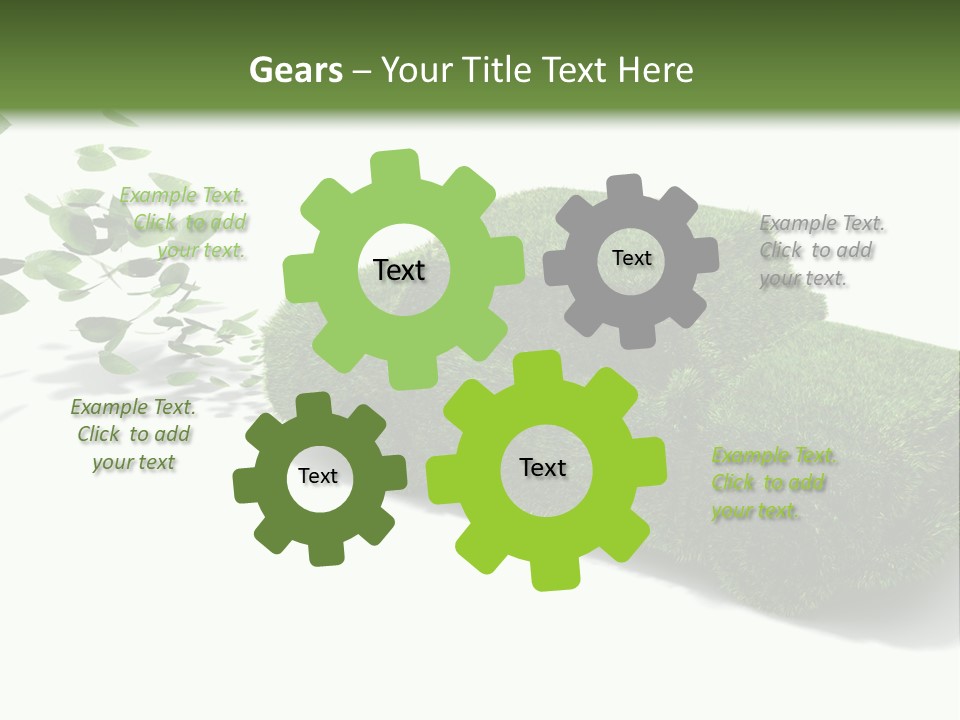 Gears – Your Title Text Here

Example Text. Click to add your text.

Text

Text

Example Text. Click to add your text.

Example Text. Click to add your text

Text

Text

Example Text. Click to add your text.